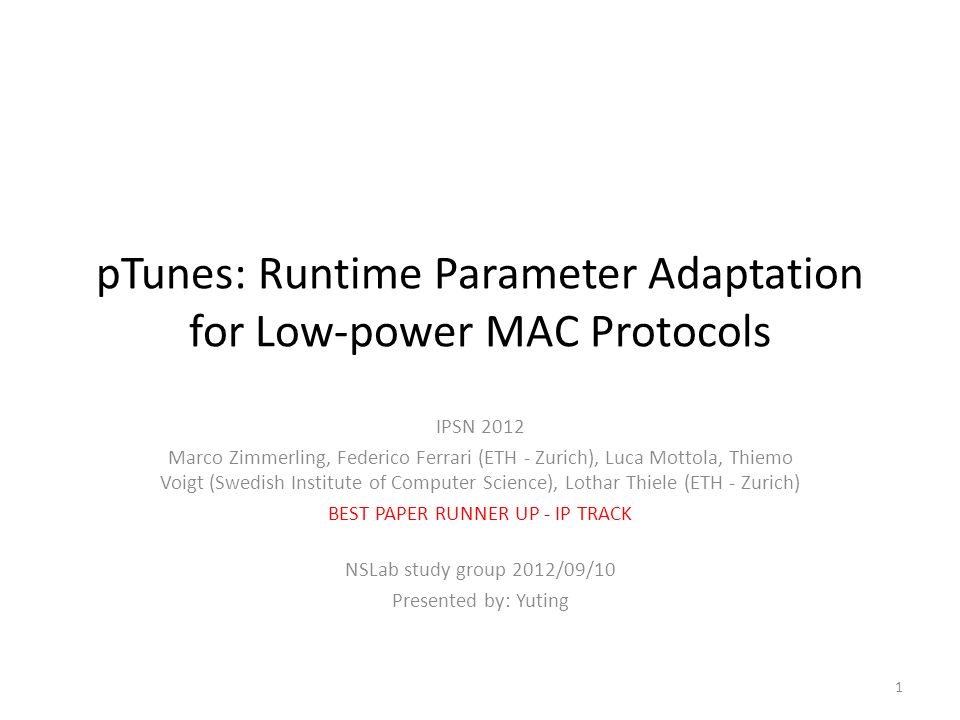 pTunes: Runtime Parameter Adaptation for Low-power MAC Protocols

IPSN 2012

Marco Zimmerling, Federico Ferrari (ETH - Zurich), Luca Mottola, Thiemo Voigt (Swedish Institute of Computer Science), Lothar Thiele (ETH - Zurich)

BEST PAPER RUNNER UP - IP TRACK

NSLab study group 2012/09/10

Presented by: Yuting

1